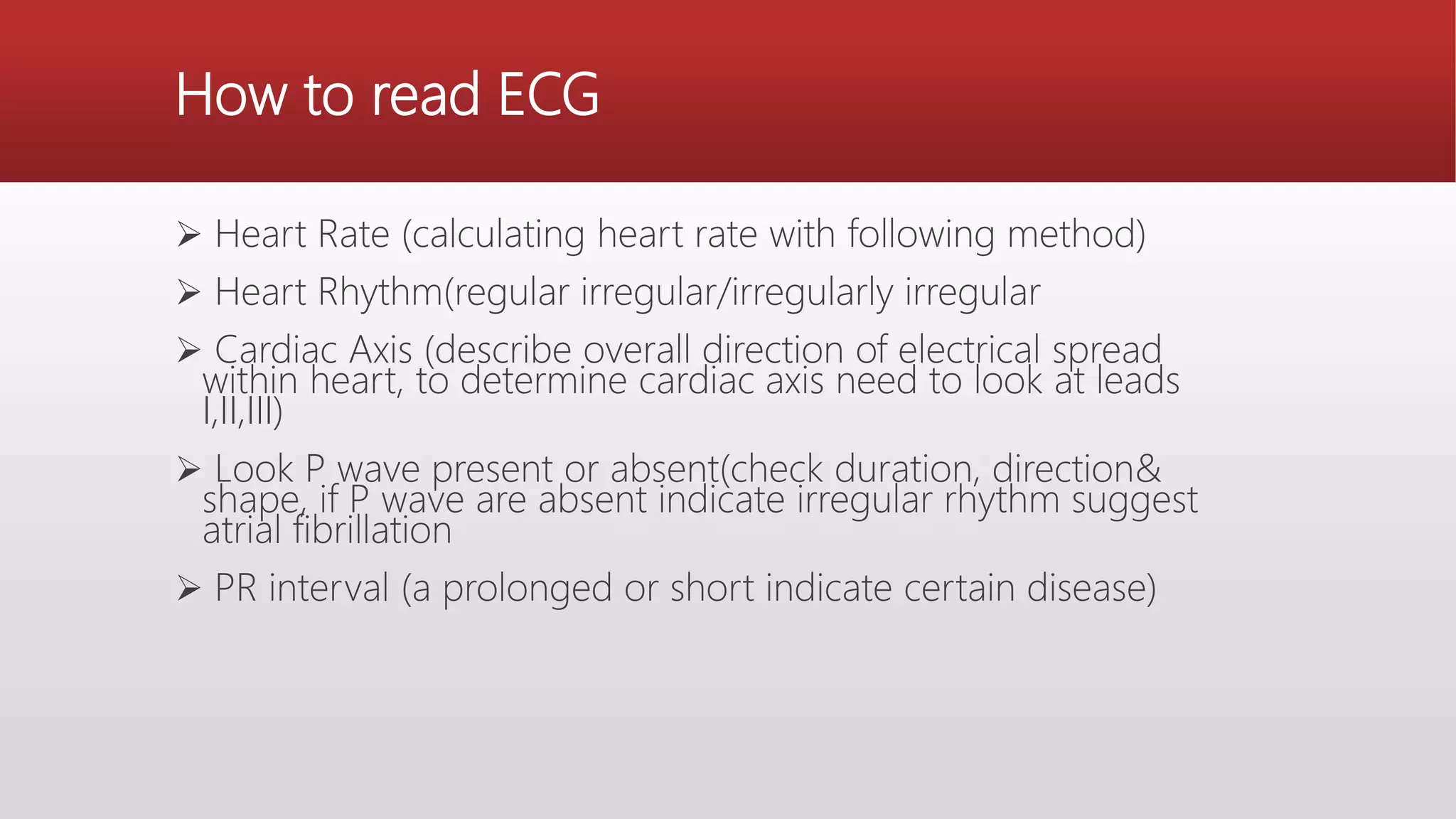 How to read ECG

➢ Heart Rate (calculating heart rate with following method)

➢ Heart Rhythm(regular irregular/irregularly irregular

➢ Cardiac Axis (describe overall direction of electrical spread within heart, to determine cardiac axis need to look at leads I,II,III)

➢ Look P wave present or absent(check duration, direction& shape, if P wave are absent indicate irregular rhythm suggest atrial fibrillation

➢ PR interval (a prolonged or short indicate certain disease)